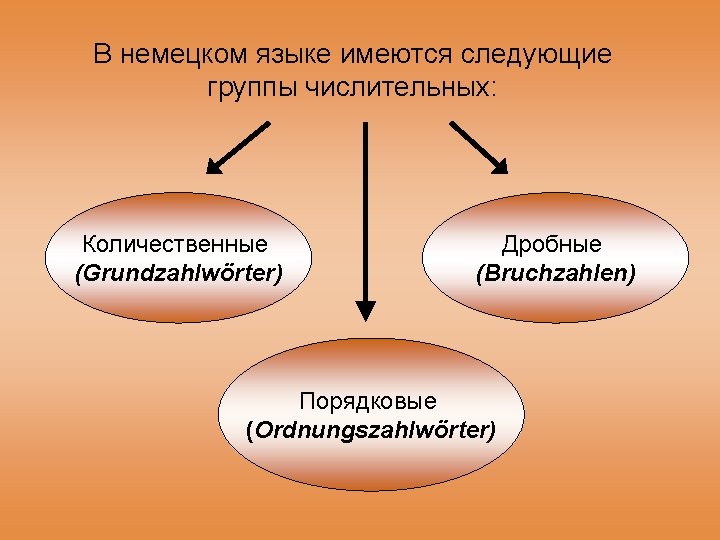 В немецком языке имеются следующие группы числительных:

Количественные
(Grundzahlwörter)

Дробные
(Bruchzahlen)

Порядковые
(Ordnungszahlwörter)